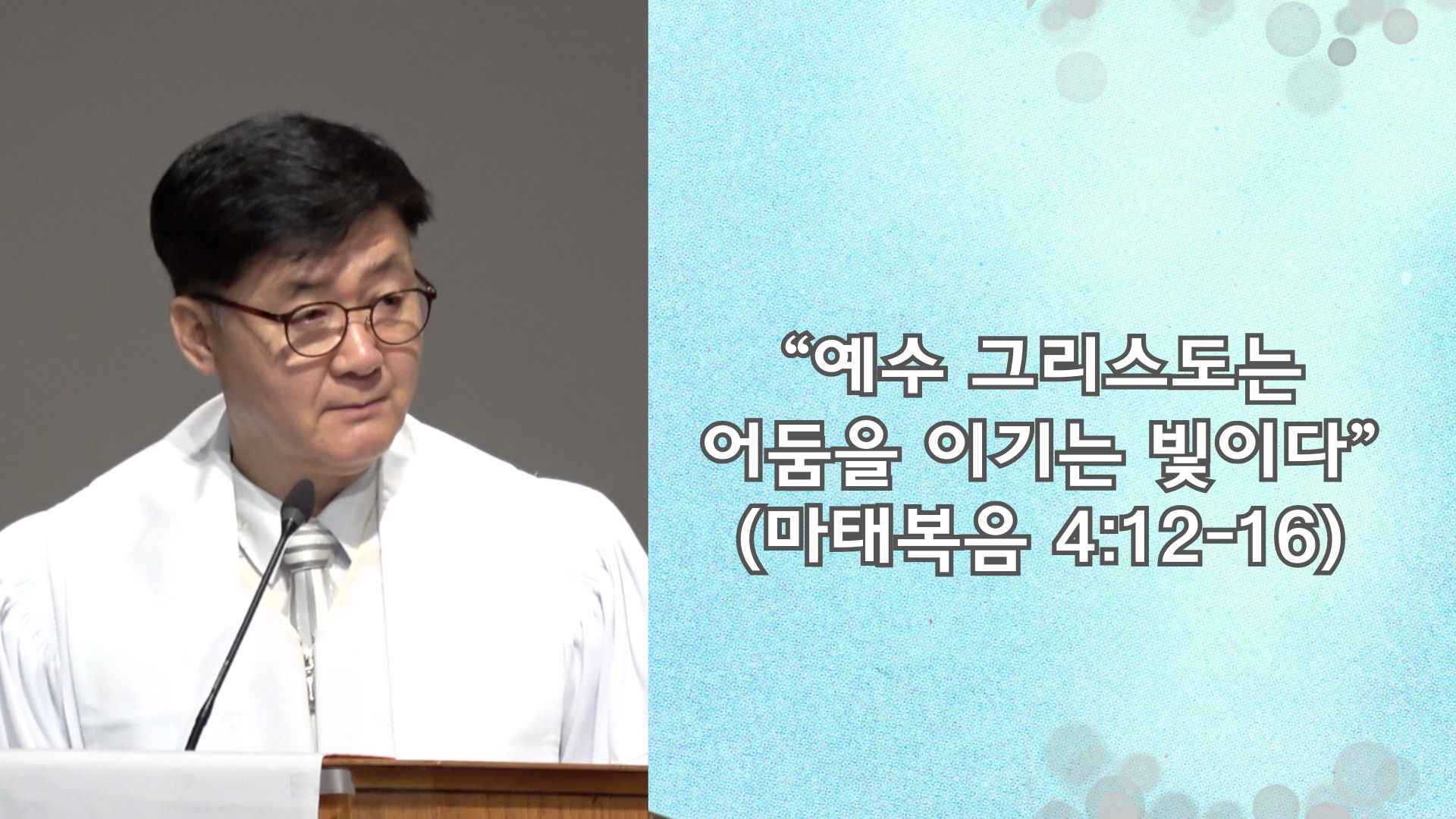 “예수 그리스도는 어둠을 이기는 빛이다”
(마태복음 4:12-16)